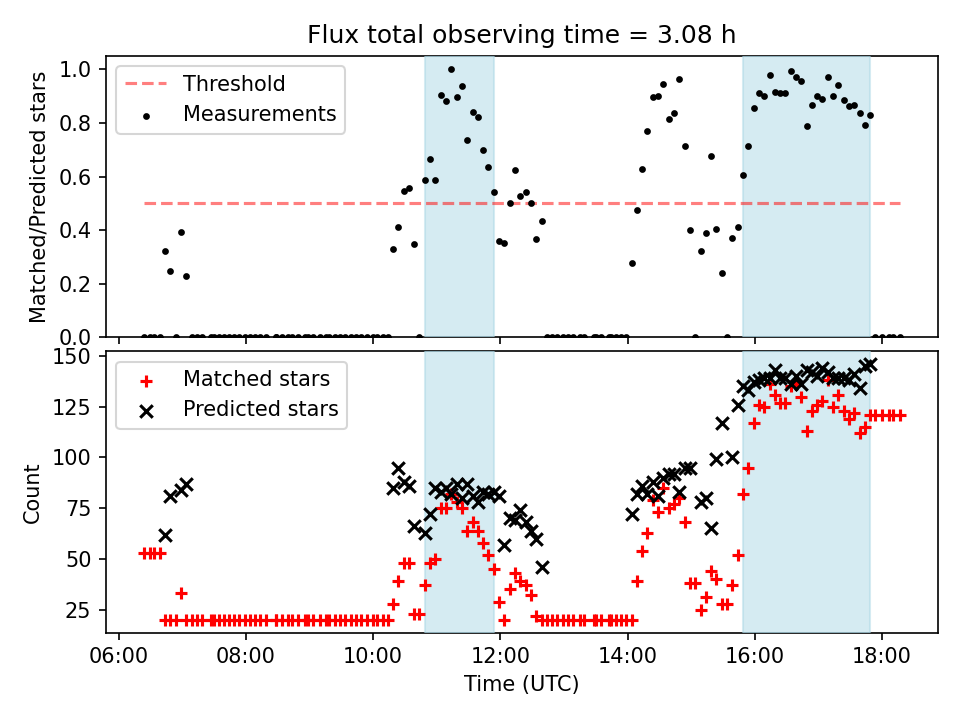 Flux total observing time = 3.08 h

Threshold
Measurements

Matched/Predicted stars

1.0
0.8
0.6
0.4
0.2
0.0

Matched stars
Predicted stars

Count

150
125
100
75
50
25

06:00
08:00
10:00
12:00
14:00
16:00
18:00

Time (UTC)